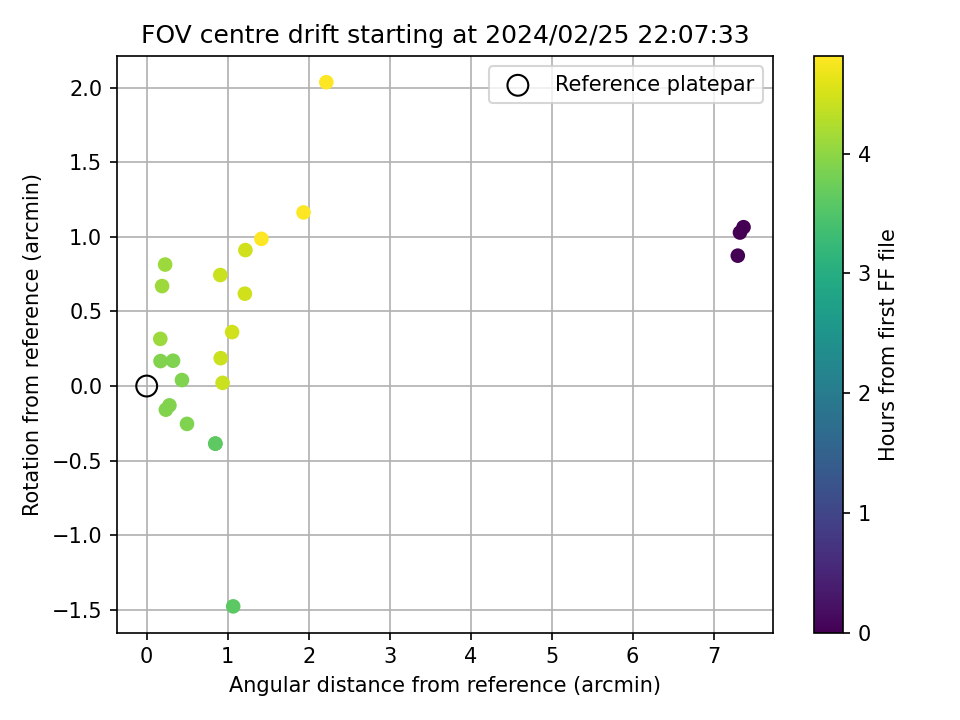 FOV centre drift starting at 2024/02/25 22:07:33

Reference platepar

Rotation from reference (arcmin)

2.0
1.5
1.0
0.5
0.0
−0.5
−1.0
−1.5

0 1 2 3 4 5 6 7

Angular distance from reference (arcmin)

Hours from first FF file

4
3
2
1
0